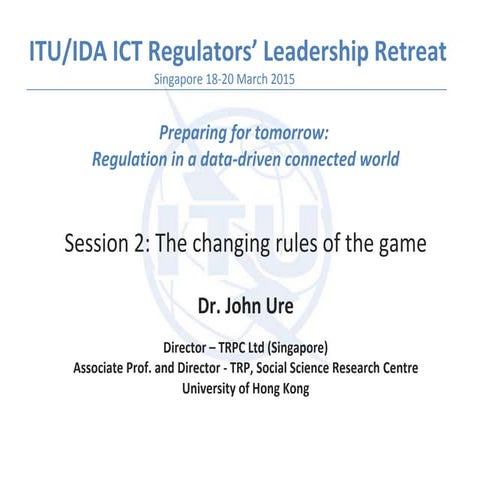 ITU/IDA ICT Regulators' Leadership Retreat
Singapore 18-20 March 2015

Preparing for tomorrow:
Regulation in a data-driven connected world

ITU

Session 2: The changing rules of the game

Dr. John Ure

Director – TRPC Ltd (Singapore)
Associate Prof. and Director - TRP, Social Science Research Centre
University of Hong Kong